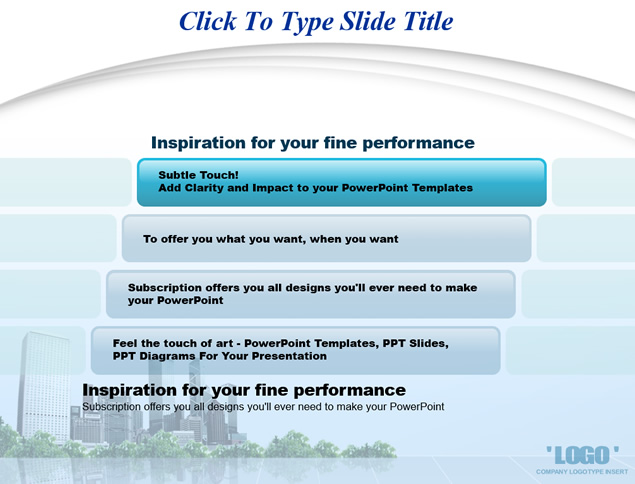 Click To Type Slide Title

Inspiration for your fine performance

Subtle Touch!
Add Clarity and Impact to your PowerPoint Templates

To offer you what you want, when you want

Subscription offers you all designs you'll ever need to make your PowerPoint

Feel the touch of art - PowerPoint Templates, PPT Slides, PPT Diagrams For Your Presentation

Inspiration for your fine performance
Subscription offers you all designs you'll ever need to make your PowerPoint

'LOGO'
COMPANY LOGOTYPE INSERT